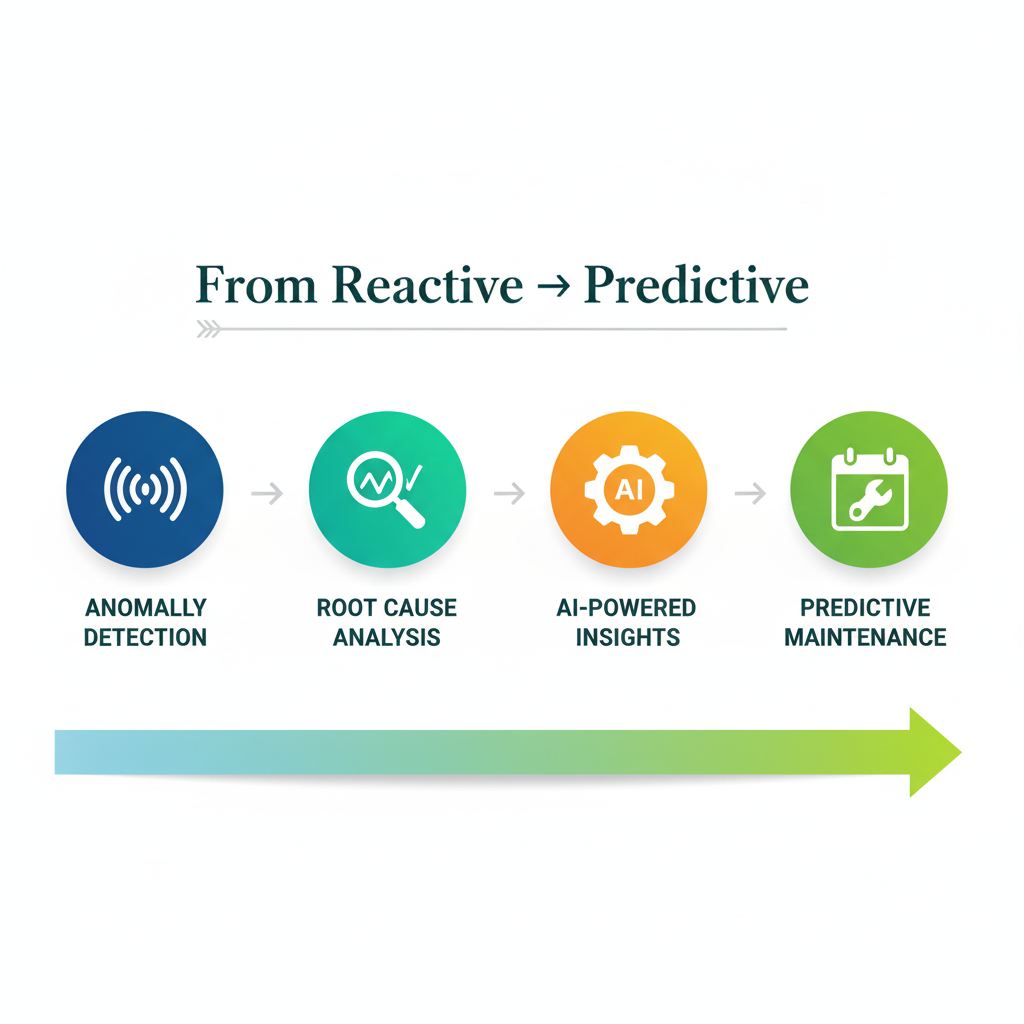 From Reactive → Predictive

AI

ANOMALLY DETECTION

ROOT CAUSE ANALYSIS

AI-POWERED INSIGHTS

PREDICTIVE MAINTENANCE